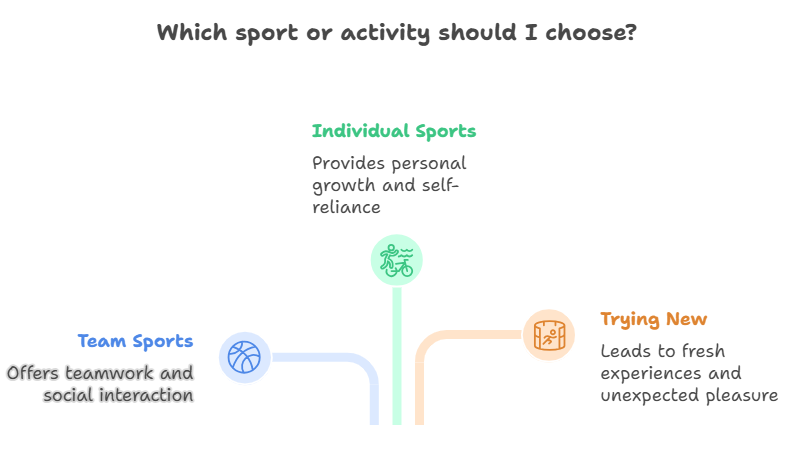 Which sport or activity should I choose?

Individual Sports

Provides personal growth and self-reliance

Team Sports

Offers teamwork and social interaction

Trying New

Leads to fresh experiences and unexpected pleasure